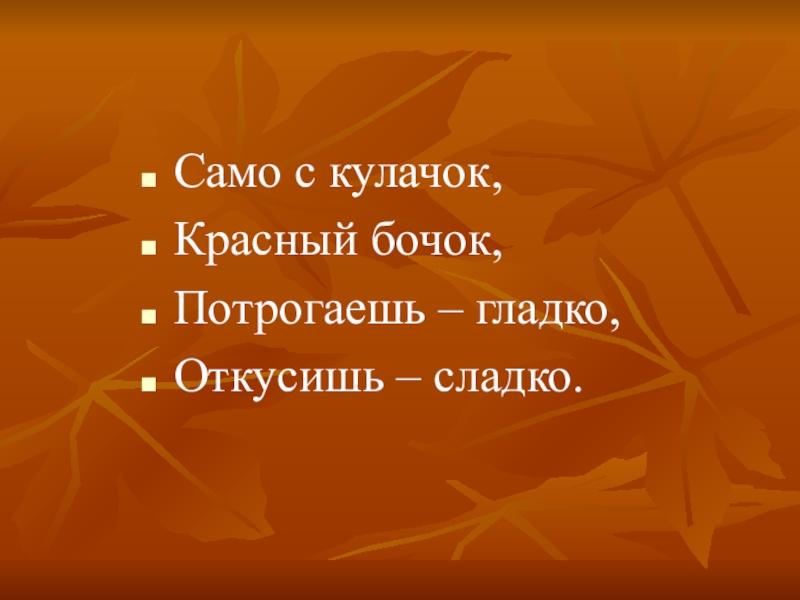 - Само с кулачок,
- Красный бочок,
- Потрогаешь – гладко,
- Откусишь – сладко.